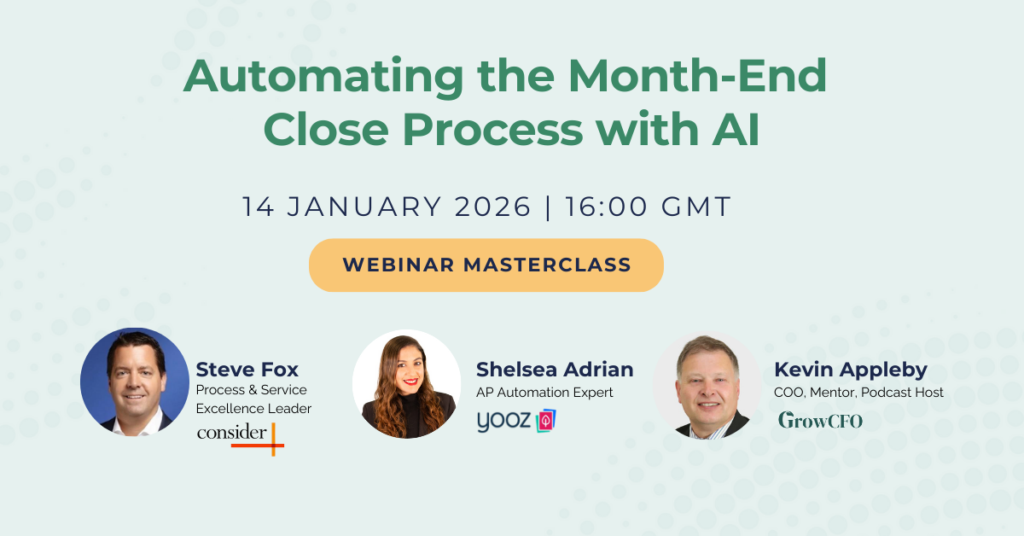 Automating the Month-End Close Process with AI

14 JANUARY 2026 | 16:00 GMT

WEBINAR MASTERCLASS

Steve Fox
Process & Service Excellence Leader
consider

Shelsea Adrian
AP Automation Expert
yooz

Kevin Appleby
COO, Mentor, Podcast Host
GrowCFO